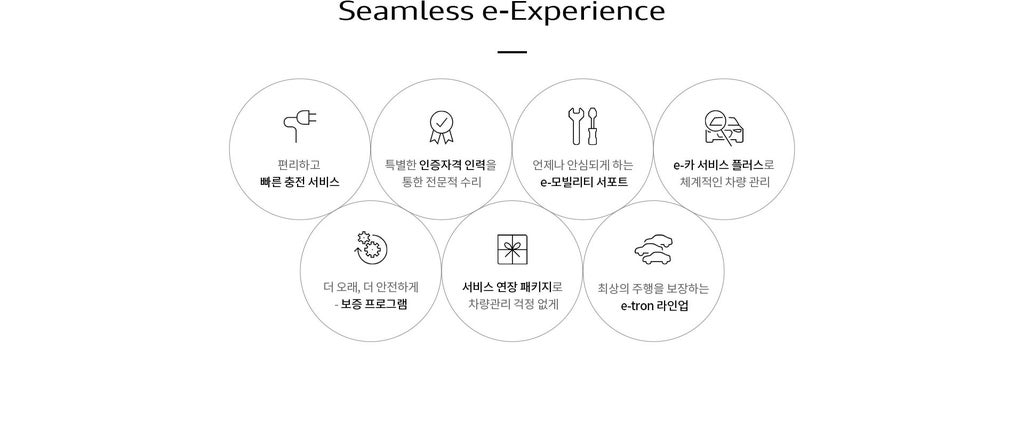 Seamless e-Experience

편리하고
빠른 충전 서비스

특별한 인증자격 인력을
통한 전문적 수리

언제나 안심되게 하는
e-모빌리티 서포트

e-카 서비스 플러스로
체계적인 차량 관리

더 오래, 더 안전하게
- 보증 프로그램

서비스 연장 패키지로
차량관리 걱정 없게

최상의 주행을 보장하는
e-tron 라인업